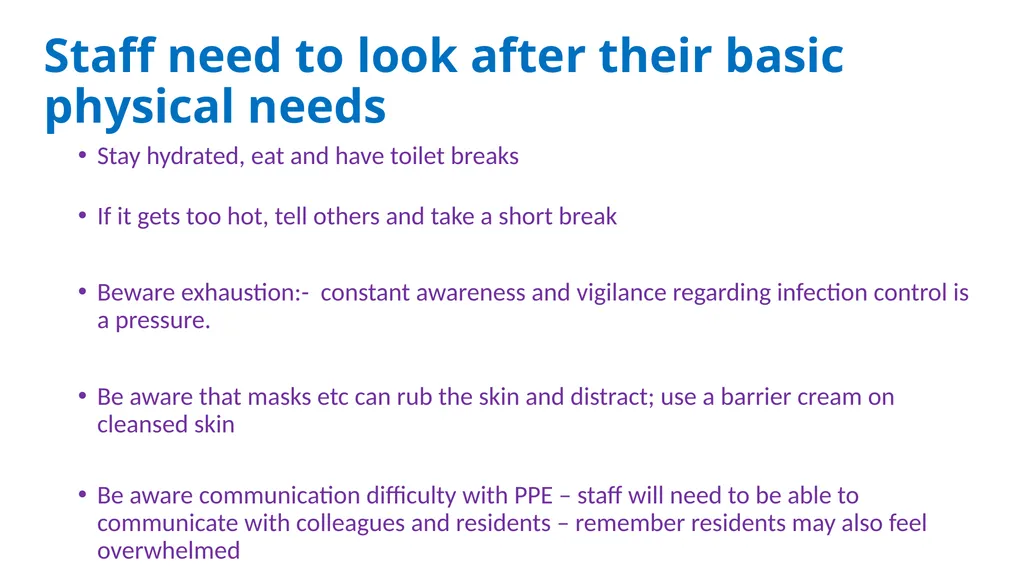 Staff need to look after their basic physical needs

• Stay hydrated, eat and have toilet breaks

• If it gets too hot, tell others and take a short break

• Beware exhaustion:- constant awareness and vigilance regarding infection control is a pressure.

• Be aware that masks etc can rub the skin and distract; use a barrier cream on cleansed skin

• Be aware communication difficulty with PPE – staff will need to be able to communicate with colleagues and residents – remember residents may also feel overwhelmed